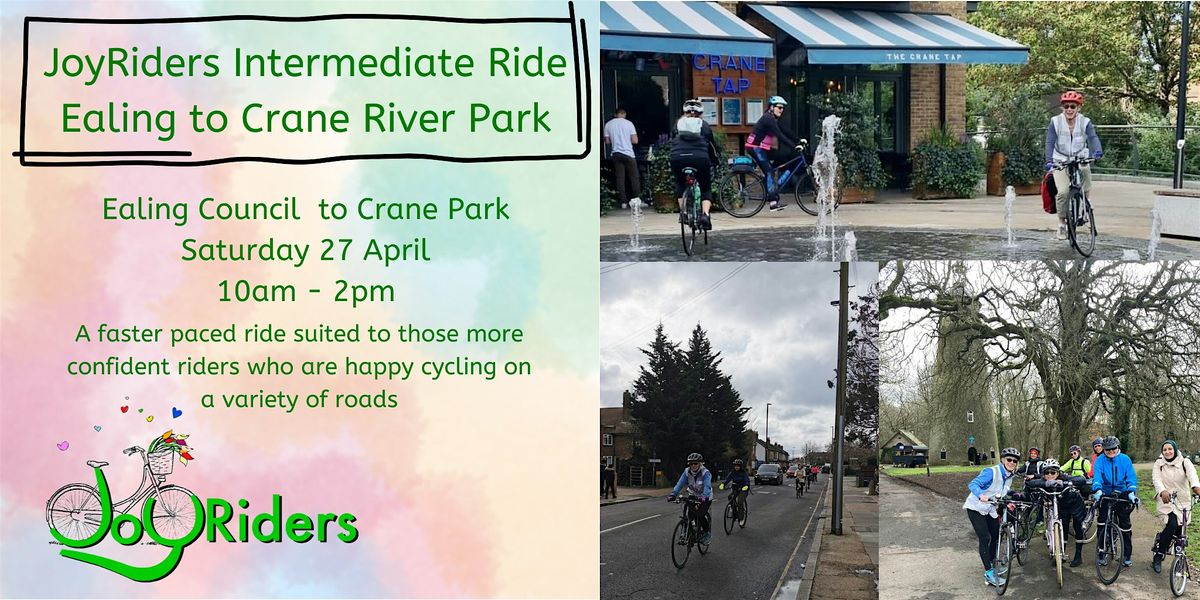 JoyRiders Intermediate Ride
Ealing to Crane River Park

Ealing Council to Crane Park
Saturday 27 April
10am - 2pm

A faster paced ride suited to those more confident riders who are happy cycling on a variety of roads

JoyRiders

CRANE TAP

THE CRANE TAP